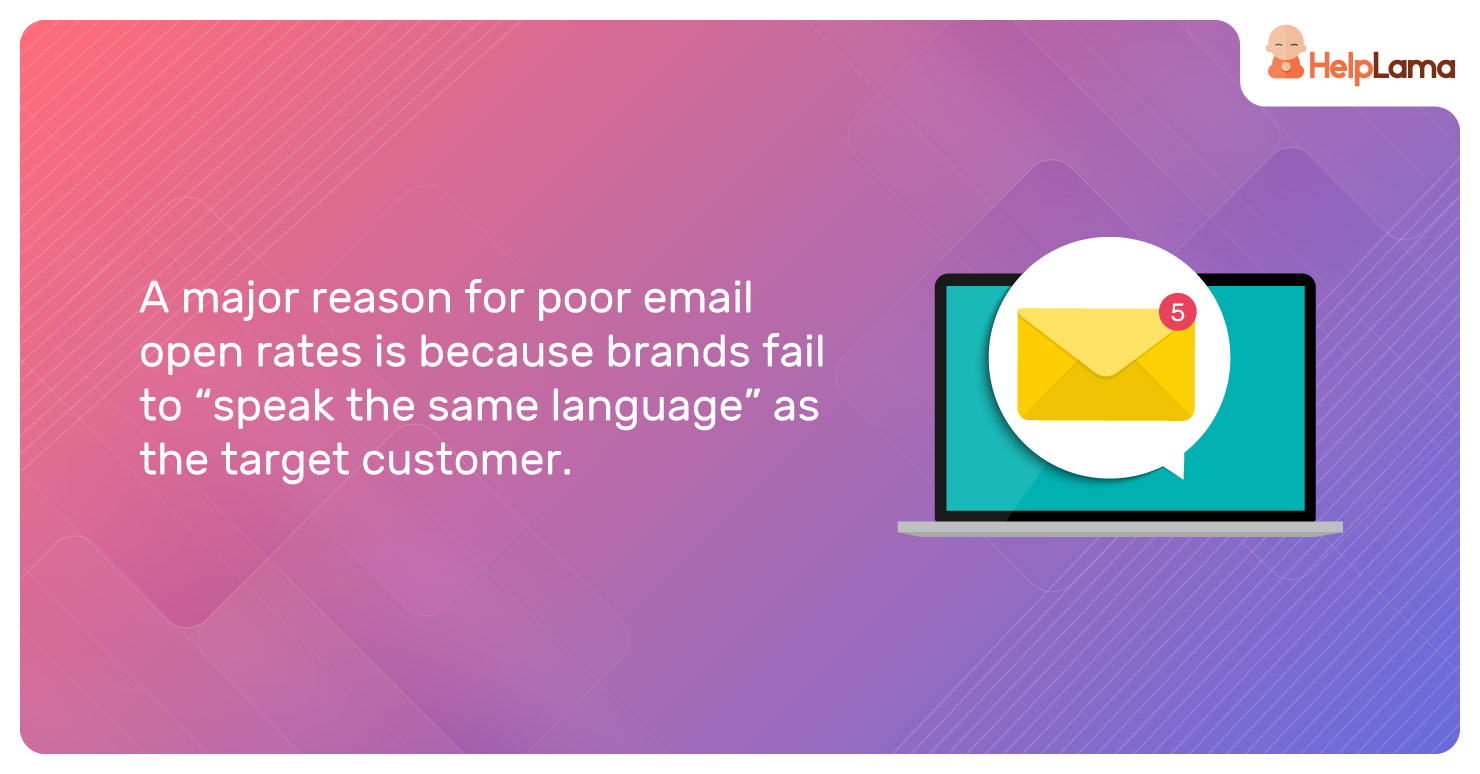 HelpLama

A major reason for poor email open rates is because brands fail to “speak the same language” as the target customer.

5